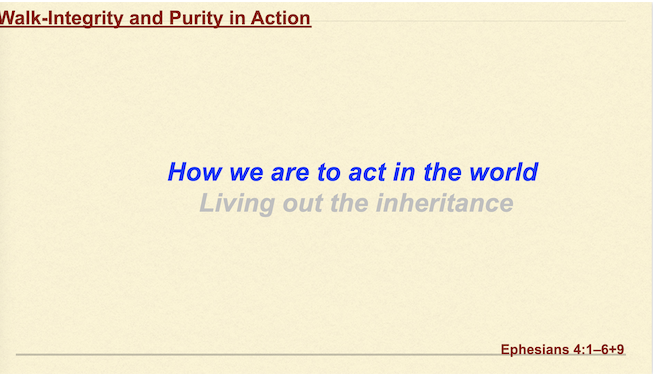 Walk-Integrity and Purity in Action

How we are to act in the world
Living out the inheritance

Ephesians 4:1–6+9